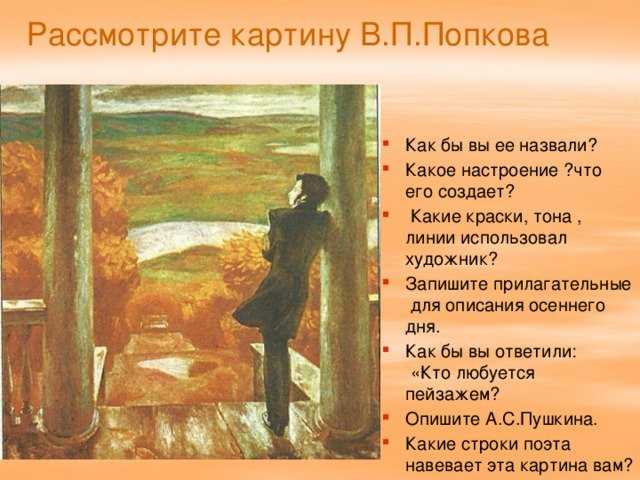 Рассмотрите картину В.П.Попкова

- Как бы вы ее назвали?
- Какое настроение ?что его создает?
- Какие краски, тона , линии использовал художник?
- Запишите прилагательные для описания осеннего дня.
- Как бы вы ответили: «Кто любуется пейзажем?
- Опишите А.С.Пушкина.
- Какие строки поэта навевает эта картина вам?